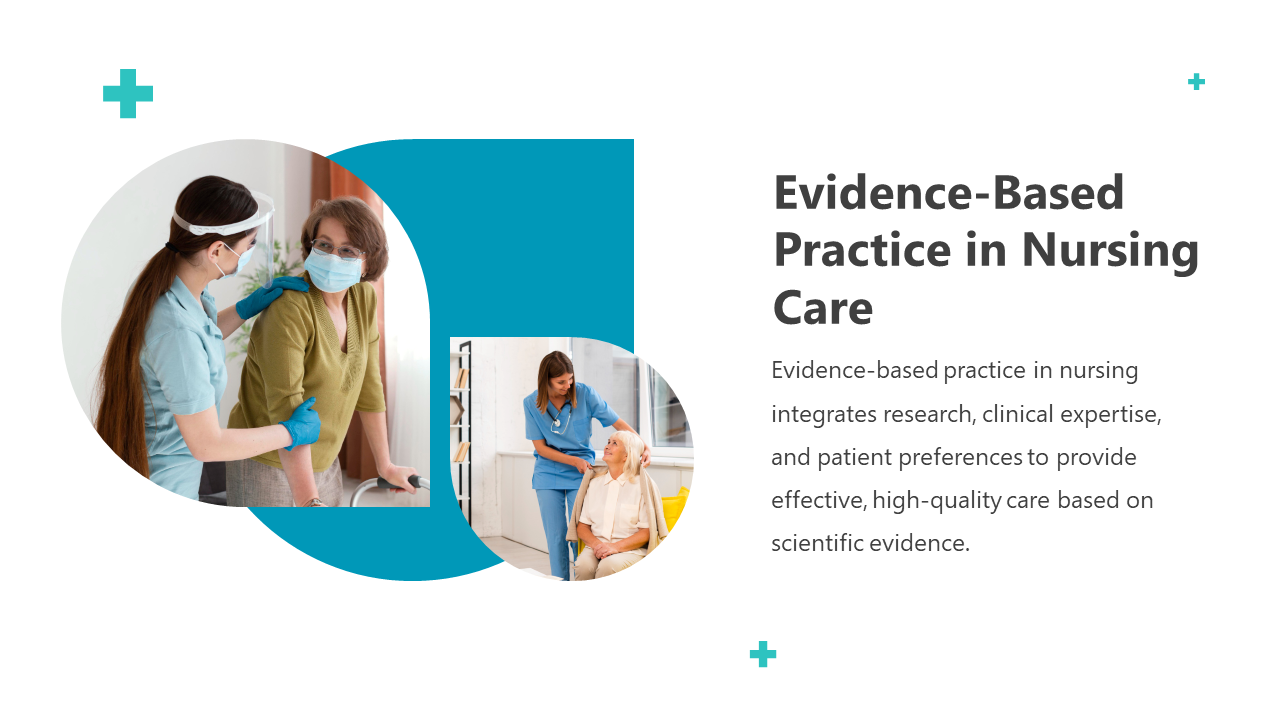 Evidence-Based Practice in Nursing Care

Evidence-based practice in nursing integrates research, clinical expertise, and patient preferences to provide effective, high-quality care based on scientific evidence.